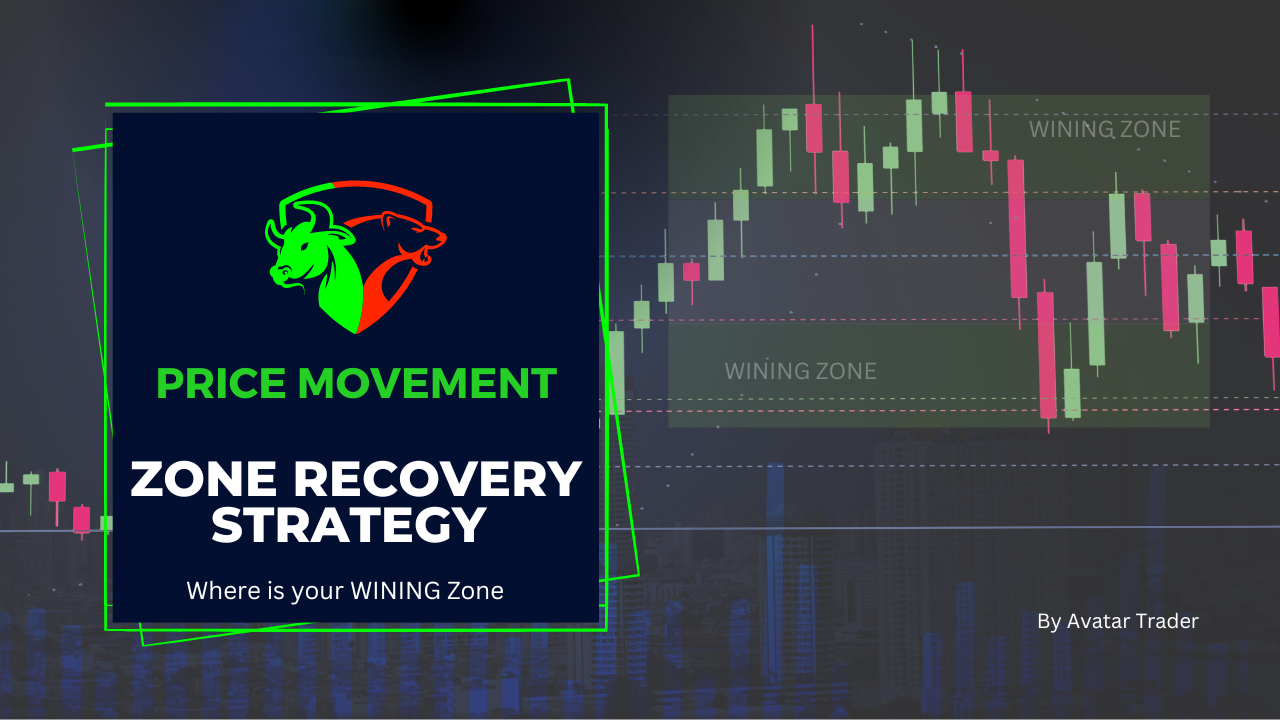 PRICE MOVEMENT

ZONE RECOVERY STRATEGY

Where is your WINING Zone

WINING ZONE

WINING ZONE

By Avatar Trader